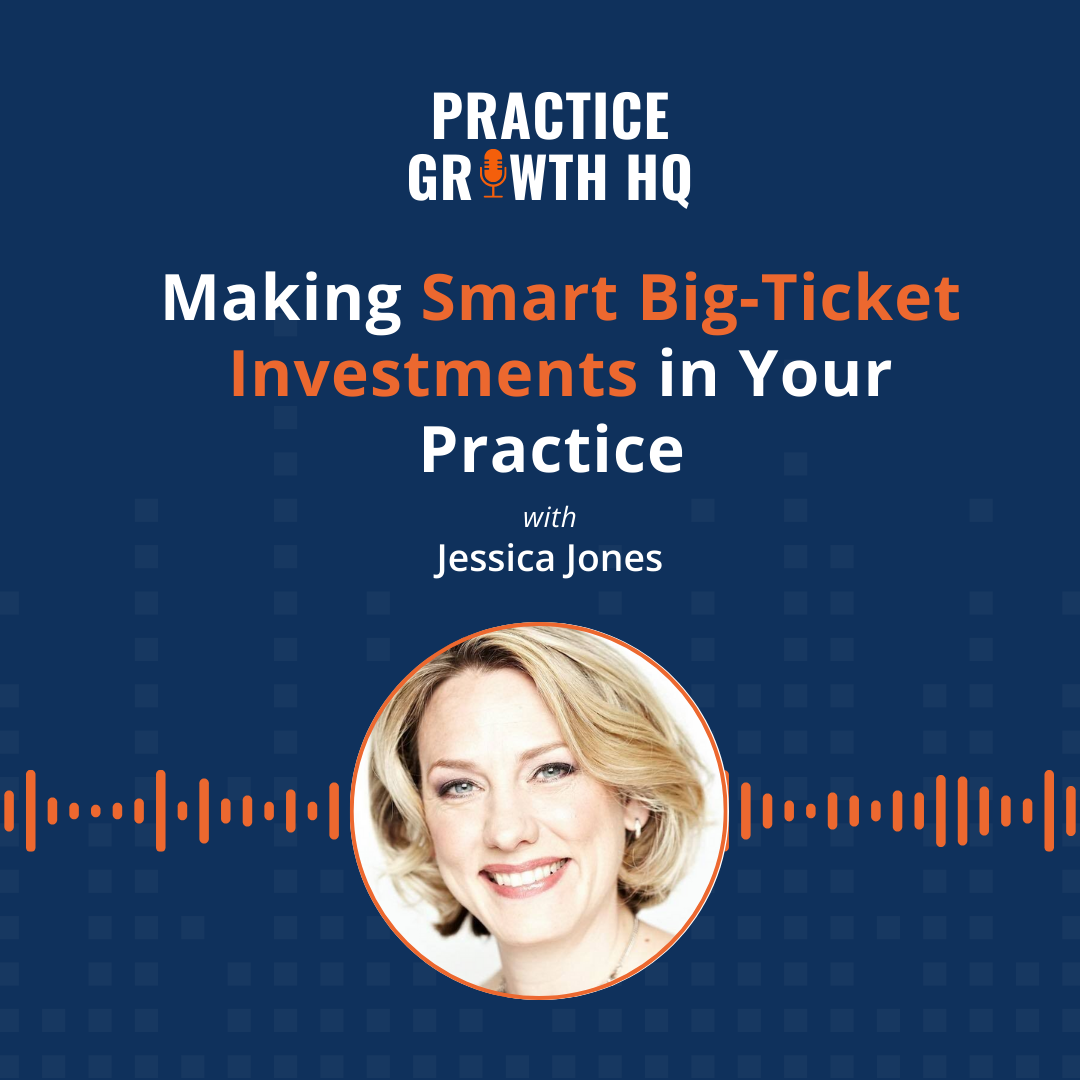 PRACTICE
GROWTH HQ

Making Smart Big-Ticket Investments in Your Practice

with
Jessica Jones